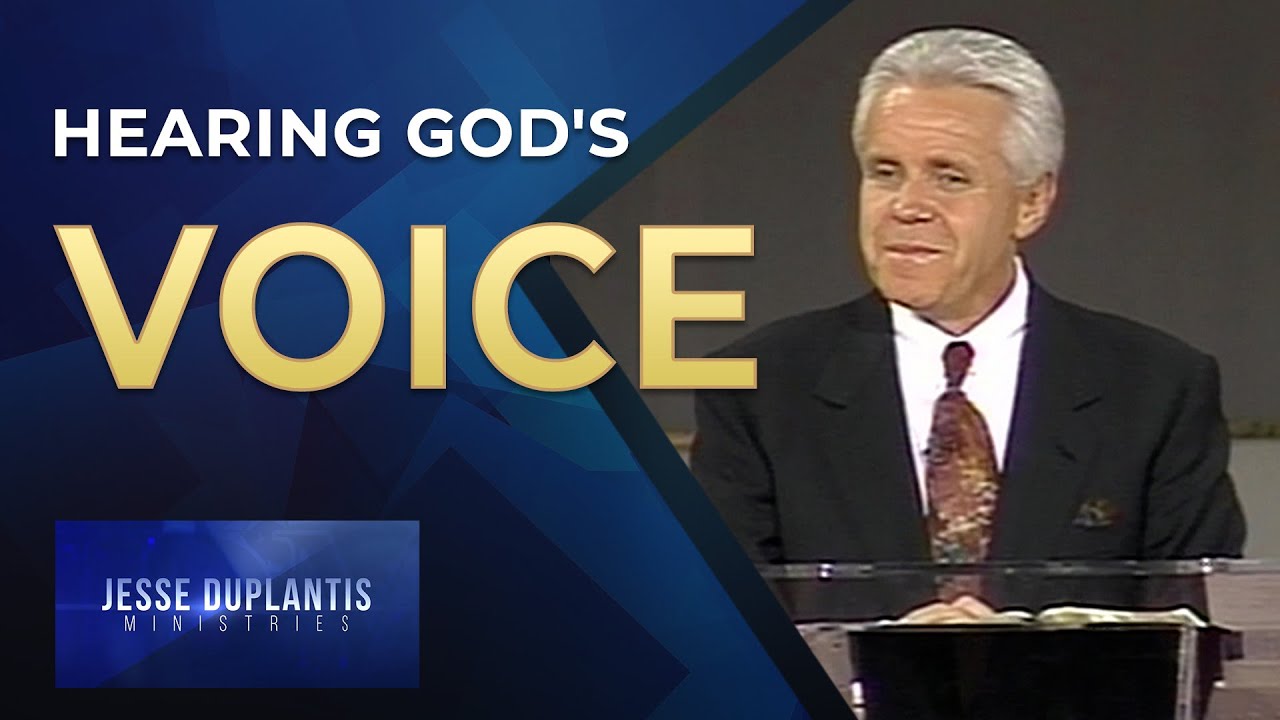 HEARING GOD'S
VOICE

JESSE DUPLANTIS
MINISTRIES